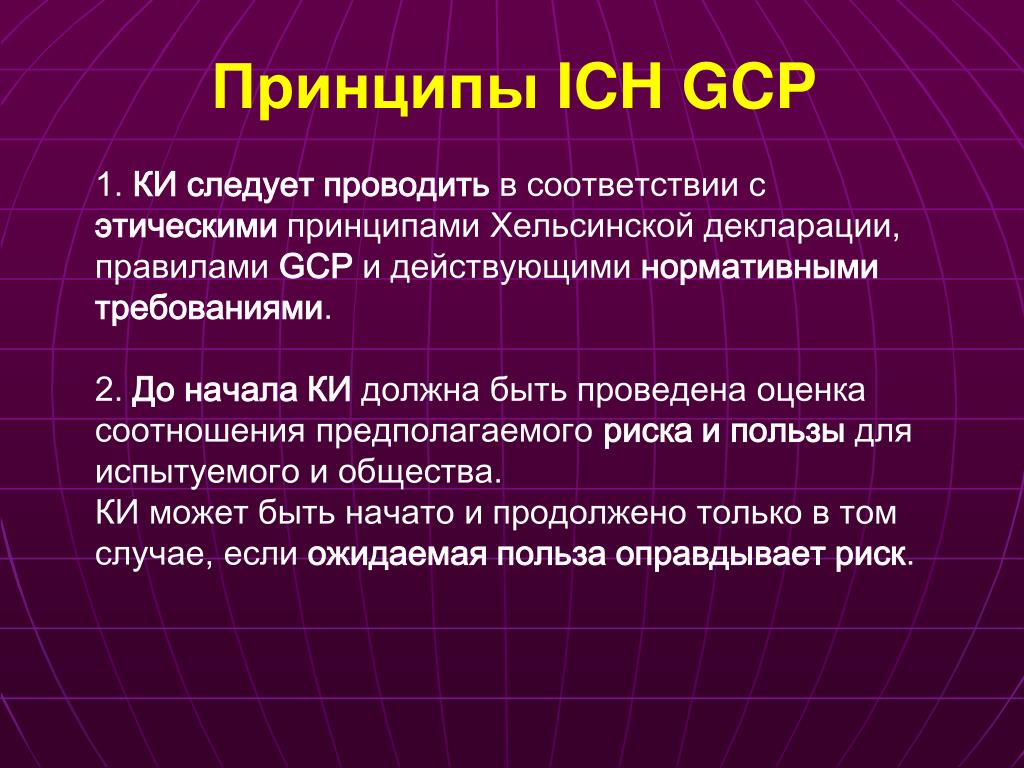 Принципы ICH GCP

1. КИ следует проводить в соответствии с этическими принципами Хельсинской декларации, правилами GCP и действующими нормативными требованиями.

2. До начала КИ должна быть проведена оценка соотношения предполагаемого риска и пользы для испытуемого и общества.
КИ может быть начато и продолжено только в том случае, если ожидаемая польза оправдывает риск.